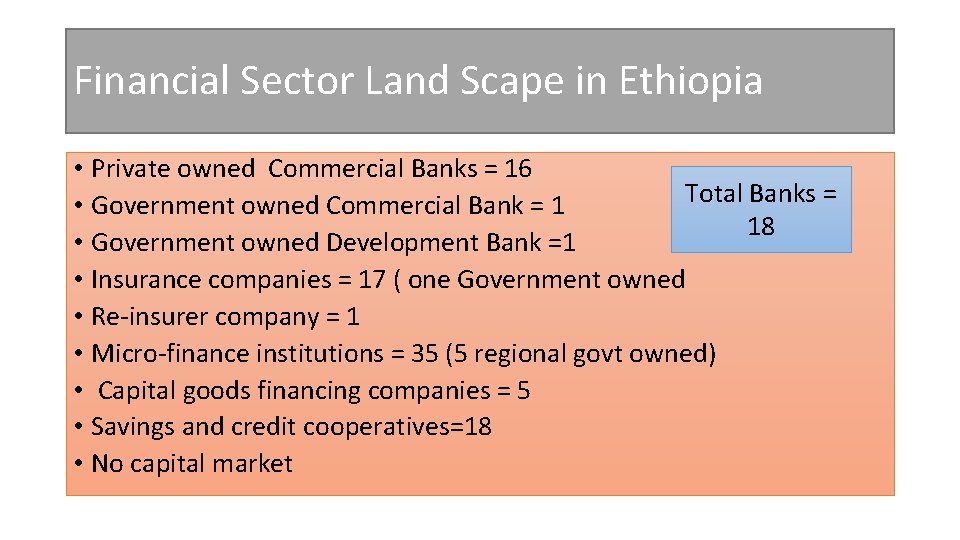 Financial Sector Land Scape in Ethiopia

• Private owned Commercial Banks = 16
• Government owned Commercial Bank = 1
• Government owned Development Bank =1
• Insurance companies = 17 ( one Government owned
• Re-insurer company = 1
• Micro-finance institutions = 35 (5 regional govt owned)
• Capital goods financing companies = 5
• Savings and credit cooperatives=18
• No capital market

Total Banks = 18